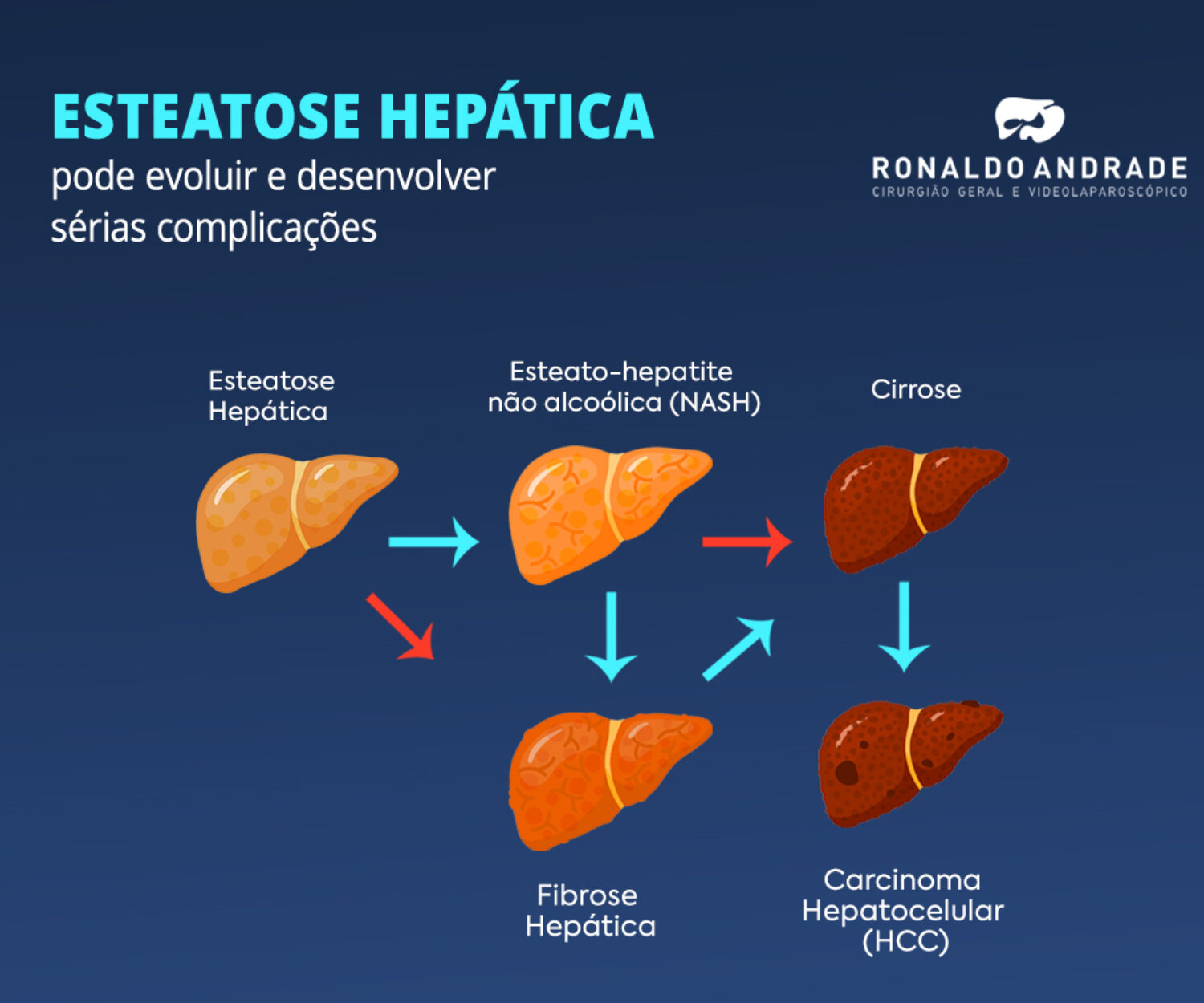 ESTEATOSE HEPÁTICA
pode evoluir e desenvolver sérias complicações

RONALDO ANDRADE
CIRURGIÃO GERAL E VIDEOLAPAROSCÓPICO

Esteatose Hepática

Esteato-hepatite não alcoólica (NASH)

Cirrose

Fibrose Hepática

Carcinoma Hepatocelular (HCC)